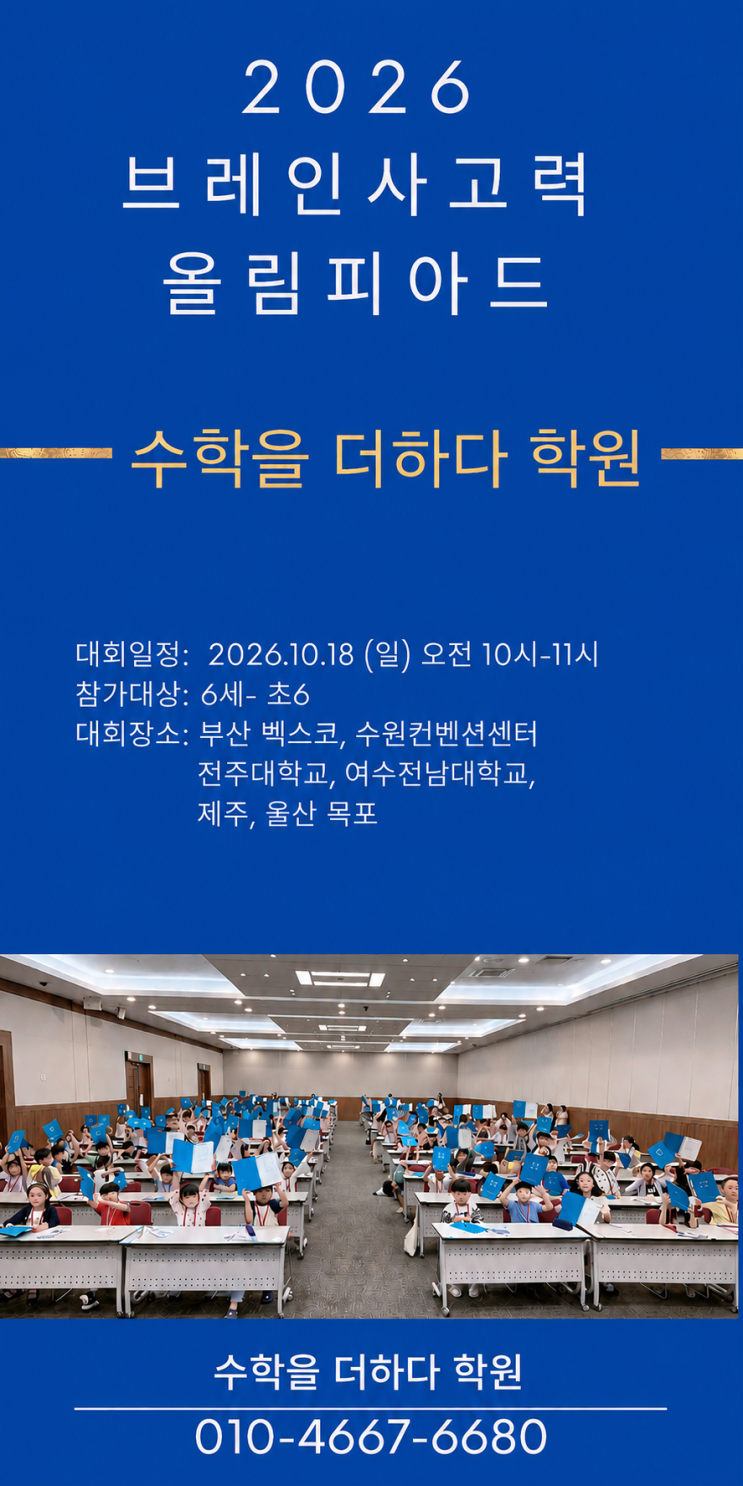 2026
브레인사고력
올림피아드

수학을 더하다 학원

대회일정: 2026.10.18 (일) 오전 10시-11시
참가대상: 6세- 초6
대회장소: 부산 벡스코, 수원컨벤션센터
전주대학교, 여수전남대학교,
제주, 울산 목포

수학을 더하다 학원
010-4667-6680